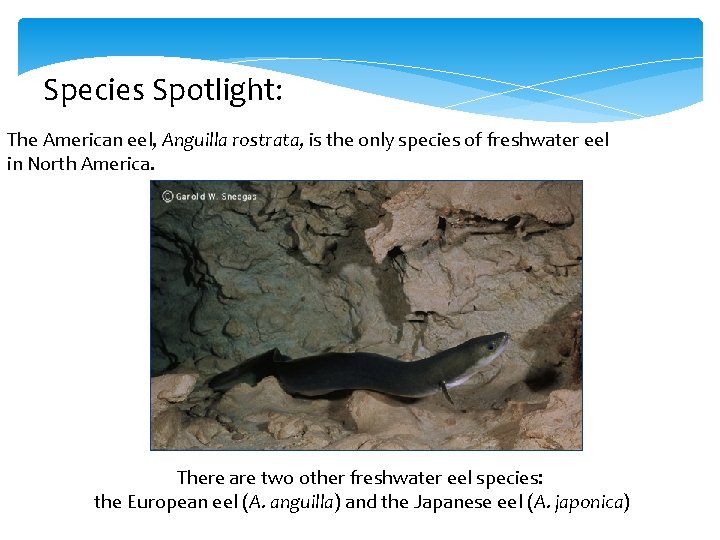 Species Spotlight:

The American eel, Anguilla rostrata, is the only species of freshwater eel in North America.

© Garold W. Sneegas

There are two other freshwater eel species:
the European eel (A. anguilla) and the Japanese eel (A. japonica)